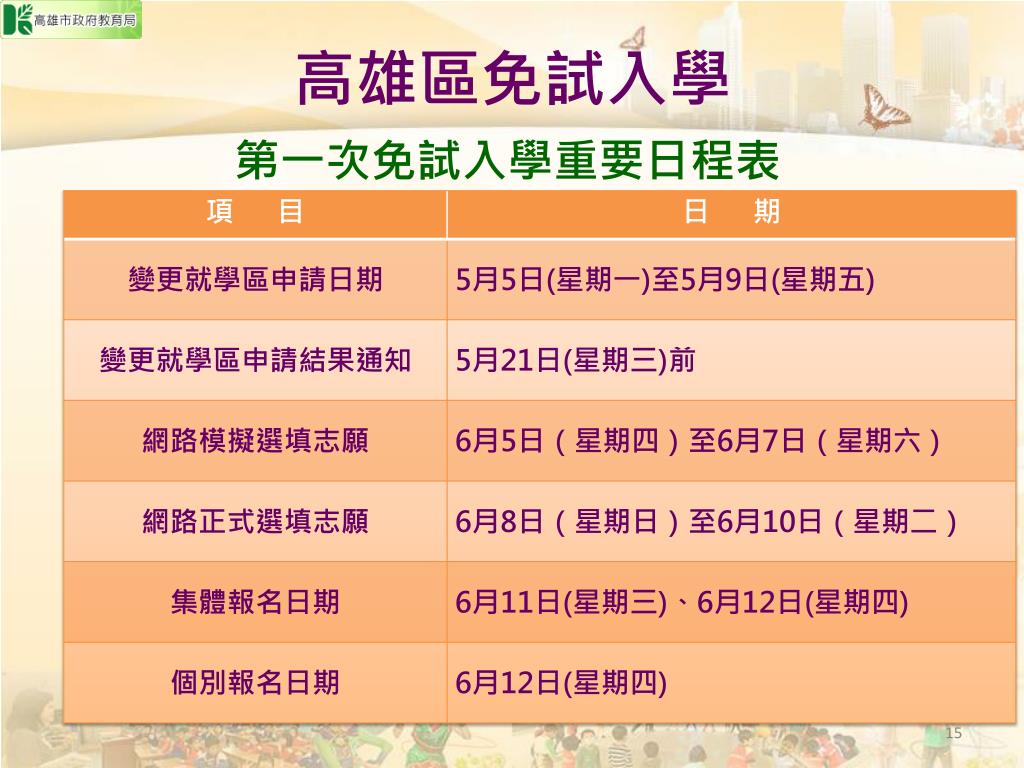 高雄市政府教育局

高雄區免試入學

第一次免試入學重要日程表

| 項　目 | 日　期 |
|---|---|
| 變更就學區申請日期 | 5月5日(星期一)至5月9日(星期五) |
| 變更就學區申請結果通知 | 5月21日(星期三)前 |
| 網路模擬選填志願 | 6月5日（星期四）至6月7日（星期六） |
| 網路正式選填志願 | 6月8日（星期日）至6月10日（星期二） |
| 集體報名日期 | 6月11日(星期三)、6月12日(星期四) |
| 個別報名日期 | 6月12日(星期四) |

15